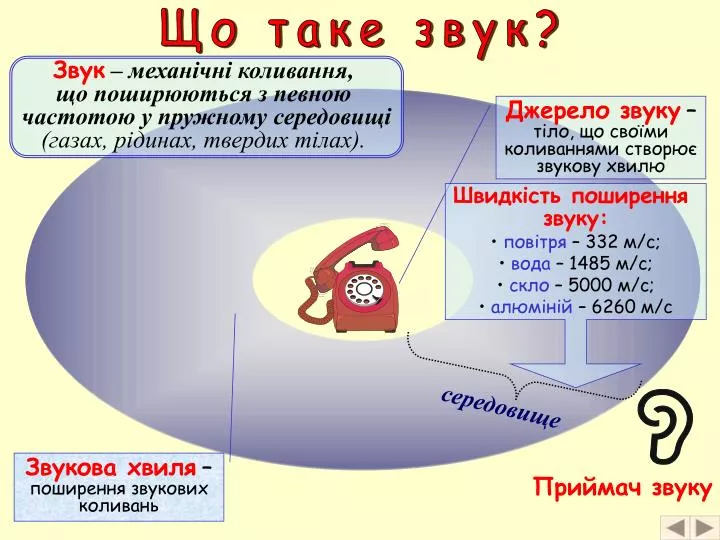 Що таке звук?

Звук – механічні коливання, що поширюються з певною частотою у пружному середовищі (газах, рідинах, твердих тілах).

Джерело звуку – тіло, що своїми коливаннями створює звукову хвилю

Швидкість поширення звуку:
• повітря – 332 м/с;
• вода – 1485 м/с;
• скло – 5000 м/с;
• алюміній – 6260 м/с

середовище

Звукова хвиля – поширення звукових коливань

Приймач звуку